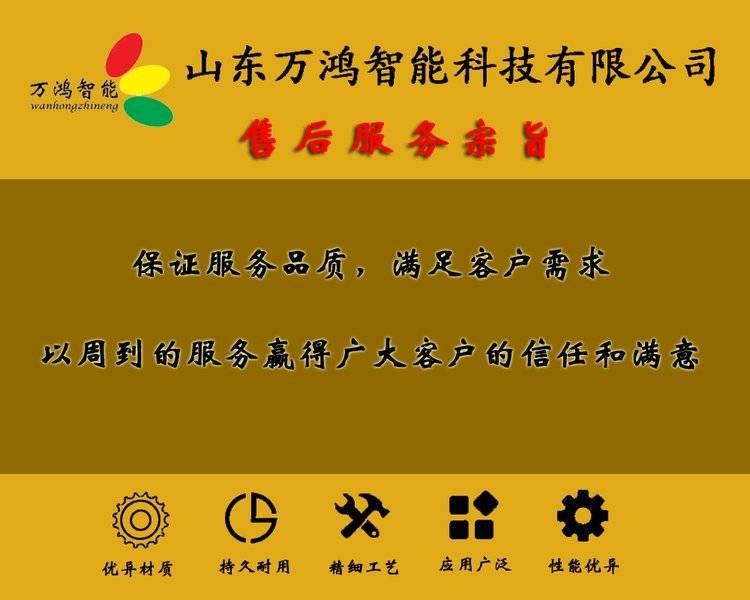 万鸿智能
wanhongzhineng

山东万鸿智能科技有限公司

售后服务宗旨

保证服务品质，满足客户需求

以周到的服务赢得广大客户的信任和满意

优异材质

持久耐用

精细工艺

应用广泛

性能优异